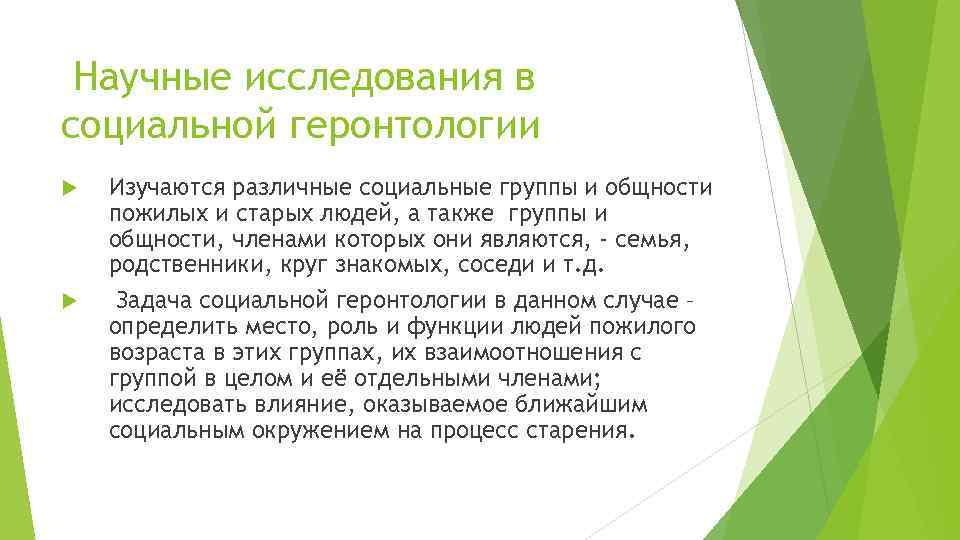 Научные исследования в социальной геронтологии

Изучаются различные социальные группы и общности пожилых и старых людей, а также группы и общности, членами которых они являются, - семья, родственники, круг знакомых, соседи и т.д.

Задача социальной геронтологии в данном случае – определить место, роль и функции людей пожилого возраста в этих группах, их взаимоотношения с группой в целом и её отдельными членами; исследовать влияние, оказываемое ближайшим социальным окружением на процесс старения.